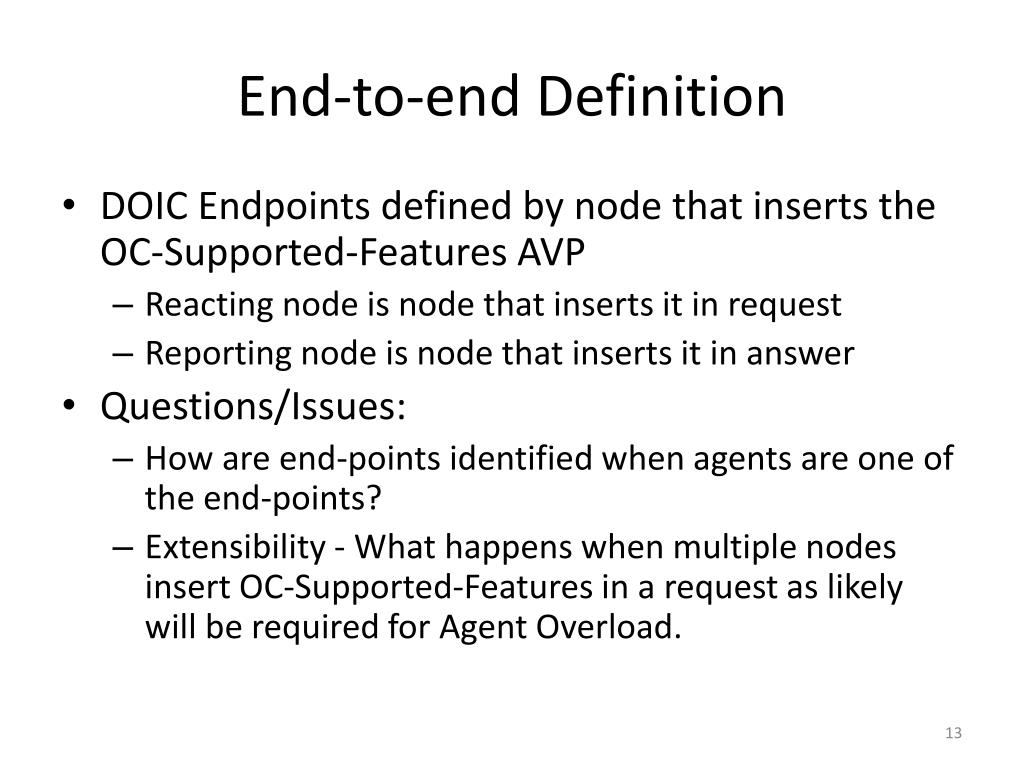 End-to-end Definition

• DOIC Endpoints defined by node that inserts the OC-Supported-Features AVP
  – Reacting node is node that inserts it in request
  – Reporting node is node that inserts it in answer
• Questions/Issues:
  – How are end-points identified when agents are one of the end-points?
  – Extensibility - What happens when multiple nodes insert OC-Supported-Features in a request as likely will be required for Agent Overload.

13